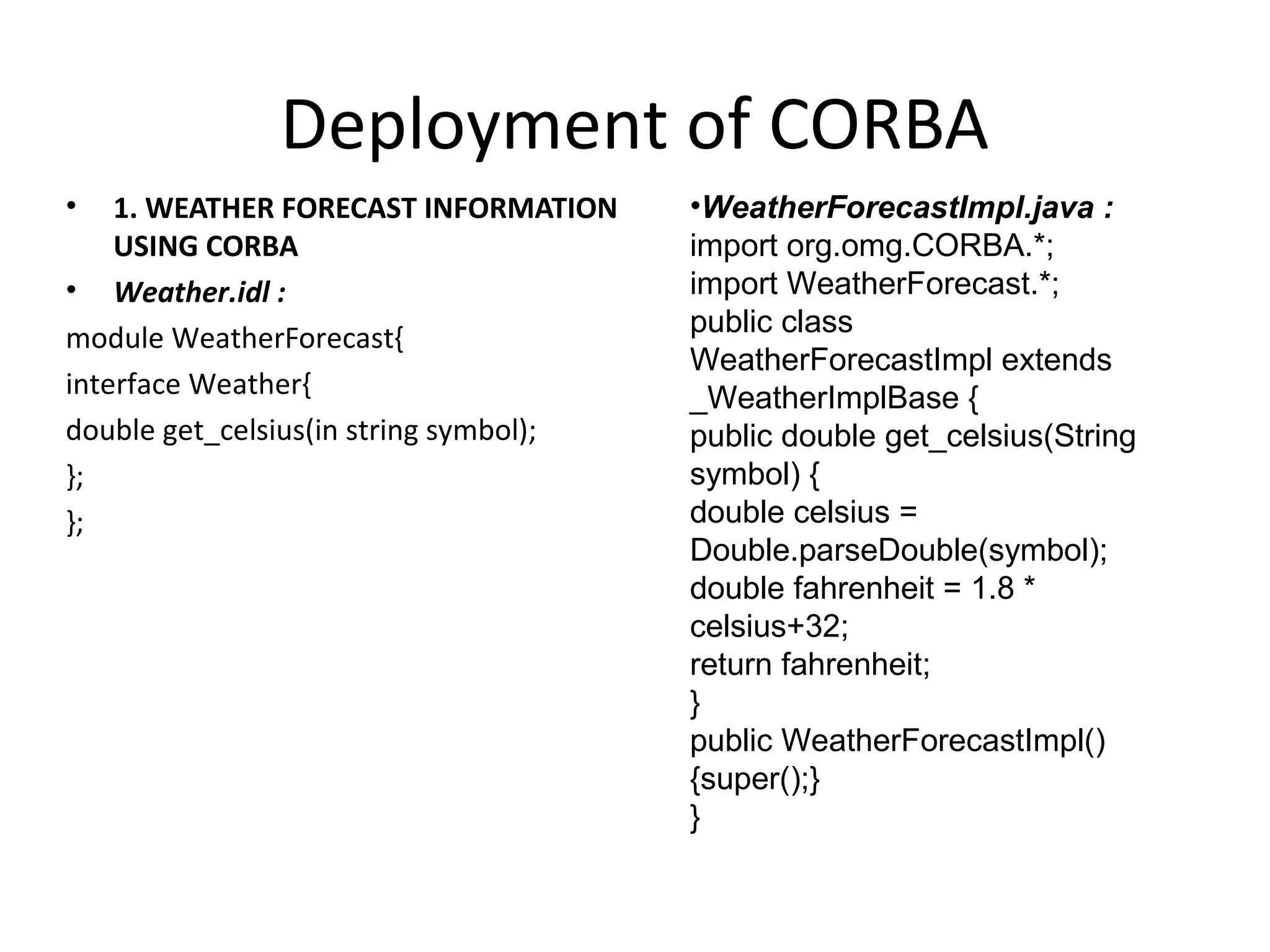 Deployment of CORBA

• 1. WEATHER FORECAST INFORMATION USING CORBA
• Weather.idl :

module WeatherForecast{

interface Weather{

double get_celsius(in string symbol);

};

};

•WeatherForecastImpl.java :
import org.omg.CORBA.*;
import WeatherForecast.*;
public class WeatherForecastImpl extends _WeatherImplBase {
public double get_celsius(String symbol) {
double celsius = Double.parseDouble(symbol);
double fahrenheit = 1.8 * celsius+32;
return fahrenheit;
}
public WeatherForecastImpl()
{super();}
}